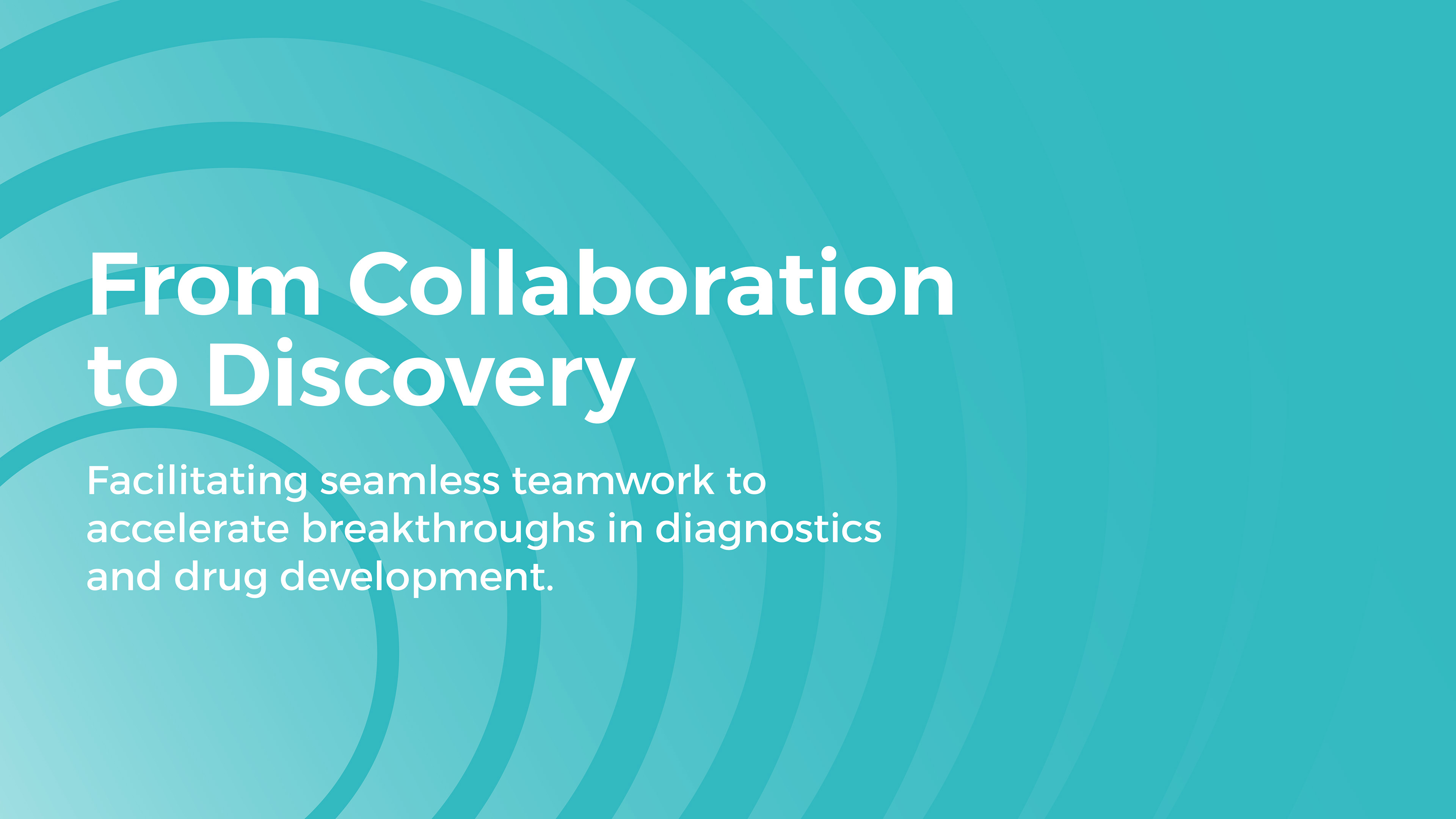 From Collaboration to Discovery

Facilitating seamless teamwork to accelerate breakthroughs in diagnostics and drug development.